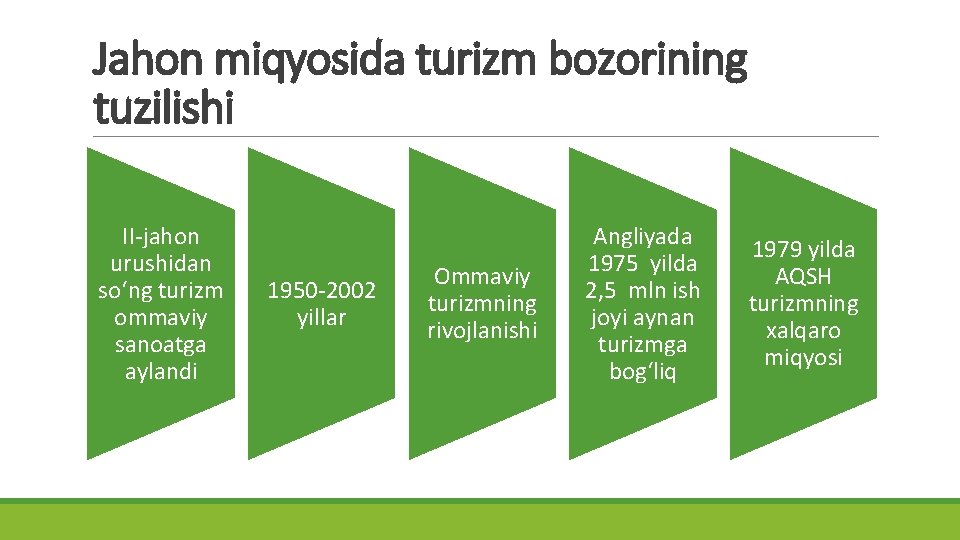 Jahon miqyosida turizm bozorining tuzilishi

II-jahon urushidan so‘ng turizm ommaviy sanoatga aylandi

1950-2002 yillar

Ommaviy turizmning rivojlanishi

Angliyada 1975 yilda 2,5 mln ish joyi aynan turizmga bog‘liq

1979 yilda AQSH turizmning xalqaro miqyosi